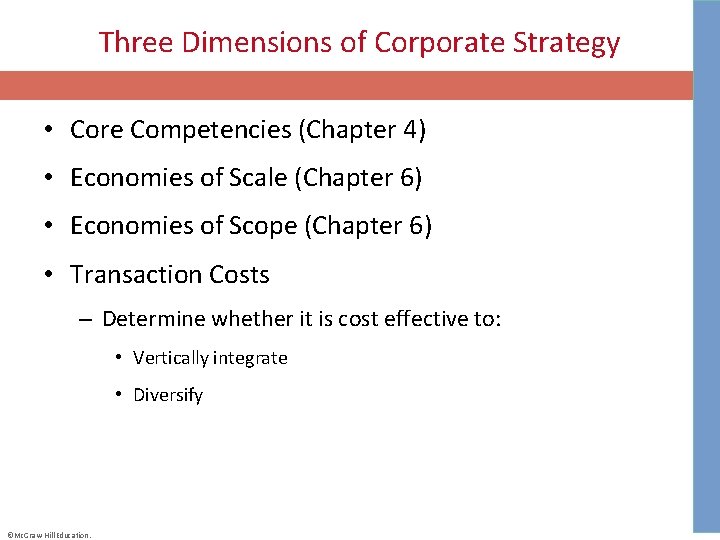 Three Dimensions of Corporate Strategy

• Core Competencies (Chapter 4)

• Economies of Scale (Chapter 6)

• Economies of Scope (Chapter 6)

• Transaction Costs

– Determine whether it is cost effective to:

• Vertically integrate

• Diversify

©McGraw Hill Education.